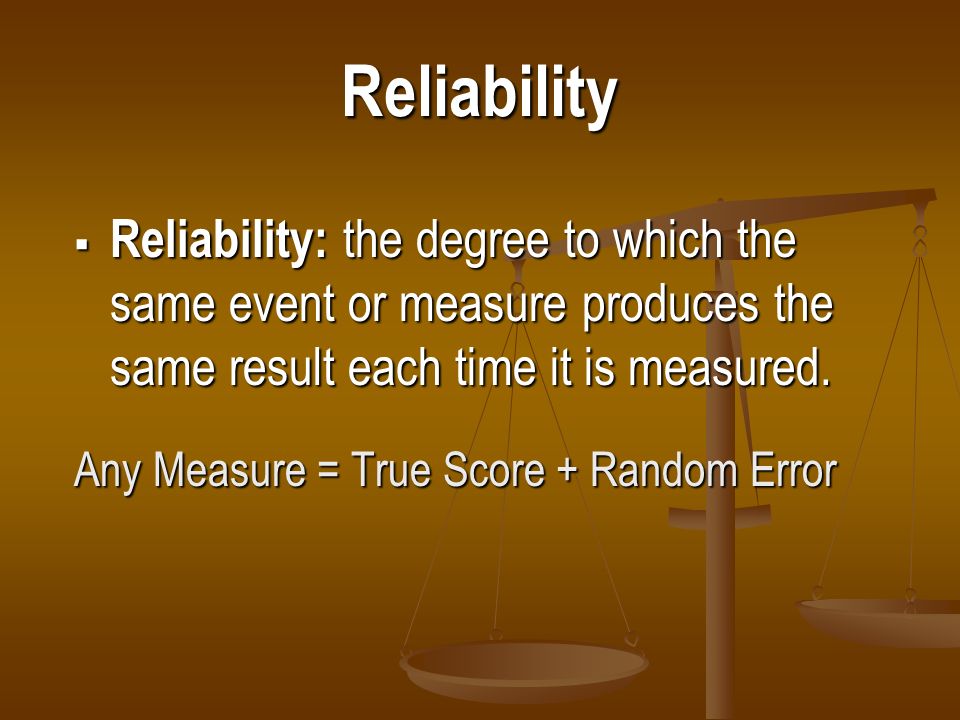 Reliability

▪ Reliability: the degree to which the same event or measure produces the same result each time it is measured.

Any Measure = True Score + Random Error